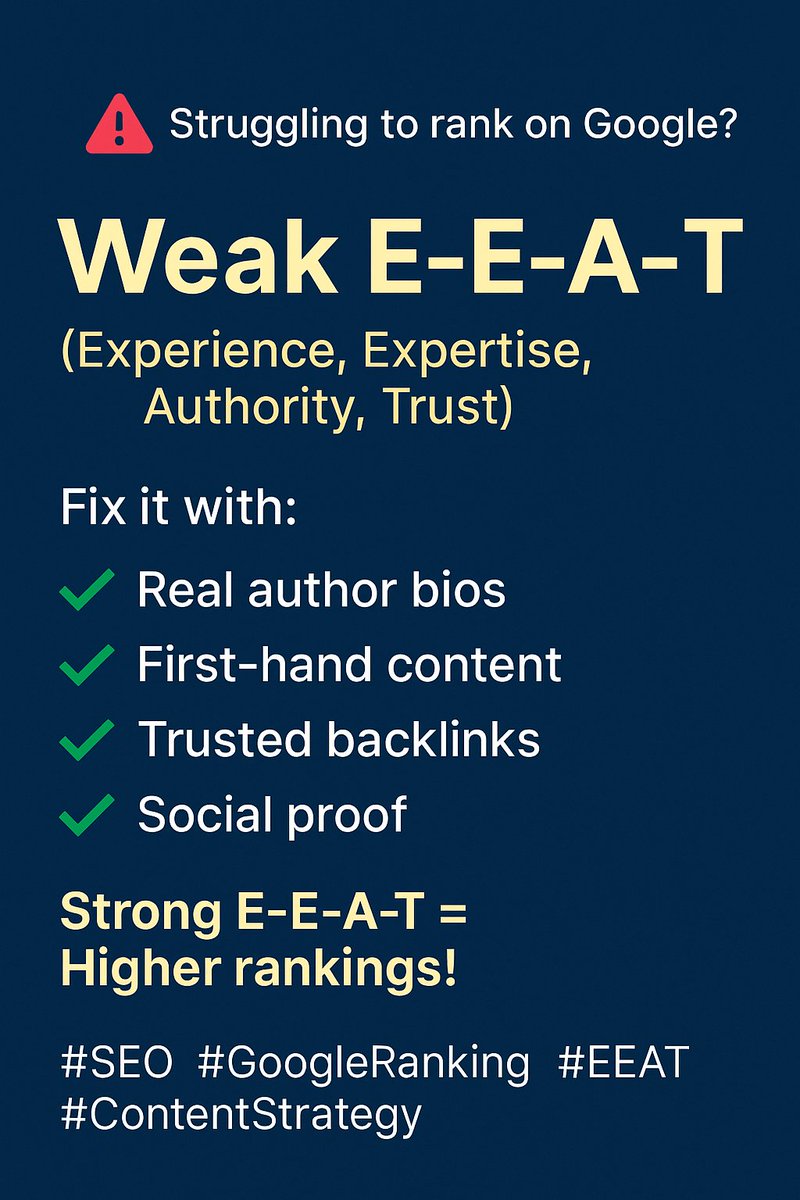 Struggling to rank on Google?

Weak E-E-A-T

(Experience, Expertise, Authority, Trust)

Fix it with:

Real author bios

First-hand content

Trusted backlinks

Social proof

Strong E-E-A-T = Higher rankings!

#SEO #GoogleRanking #EEAT #ContentStrategy